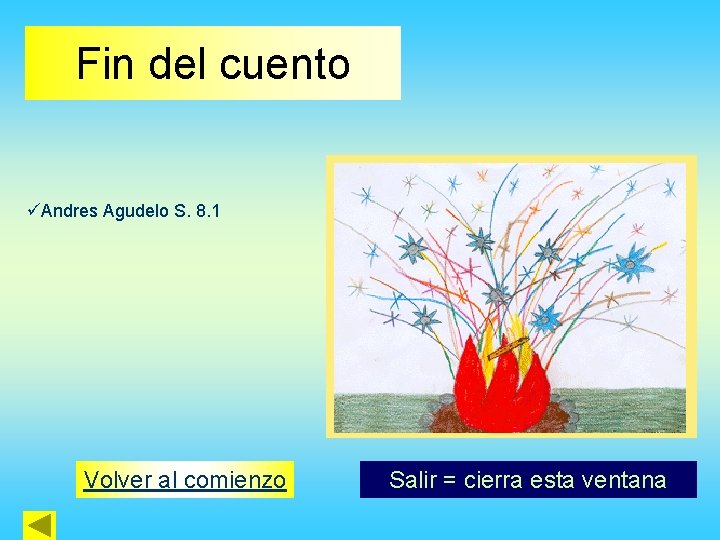 Fin del cuento

✓Andres Agudelo S. 8.1

Volver al comienzo

Salir = cierra esta ventana